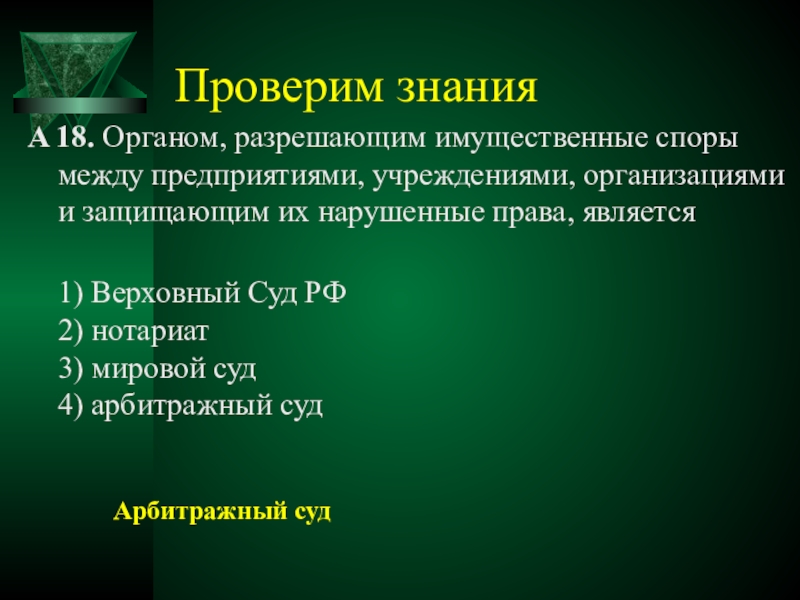 Проверим знания

А 18. Органом, разрешающим имущественные споры между предприятиями, учреждениями, организациями и защищающим их нарушенные права, является

1) Верховный Суд РФ
2) нотариат
3) мировой суд
4) арбитражный суд

Арбитражный суд